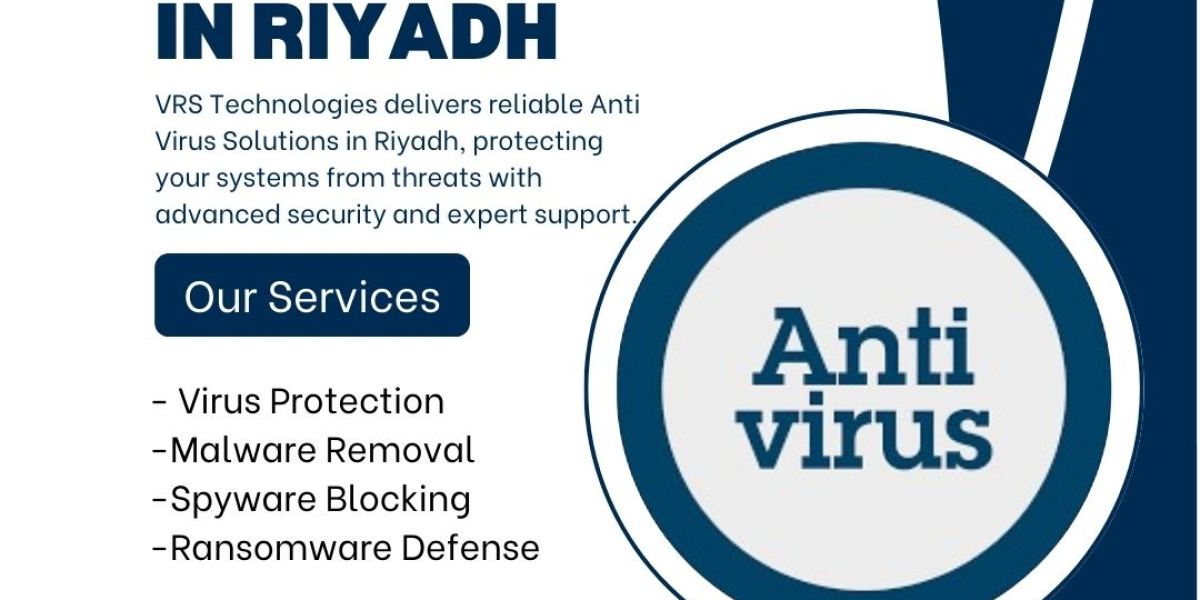 IN RIYADH

VRS Technologies delivers reliable Anti Virus Solutions in Riyadh, protecting your systems from threats with advanced security and expert support.

Our Services

- Virus Protection
-Malware Removal
-Spyware Blocking
-Ransomware Defense

Anti virus